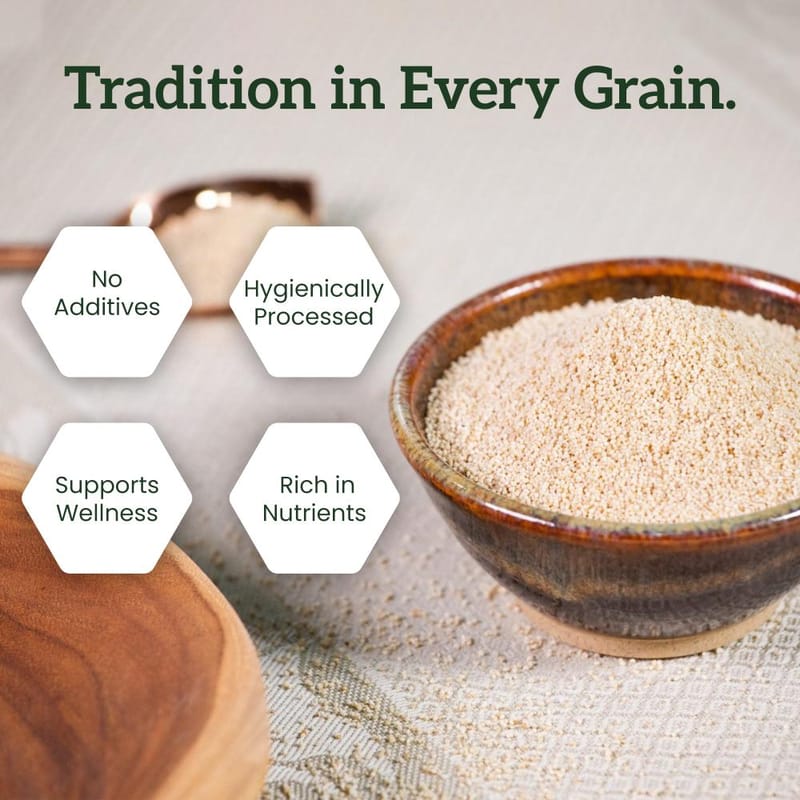 Tradition in Every Grain.

No Additives

Hygienically Processed

Supports Wellness

Rich in Nutrients